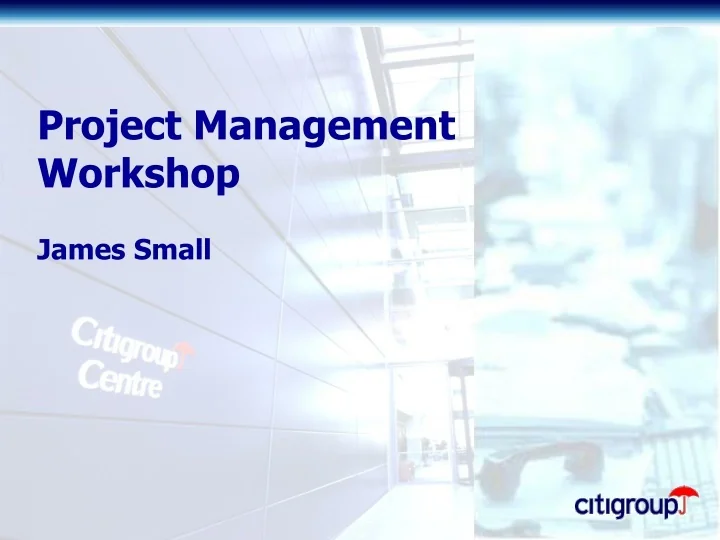 Project Management Workshop

James Small

Citigroup Centre

citigroup